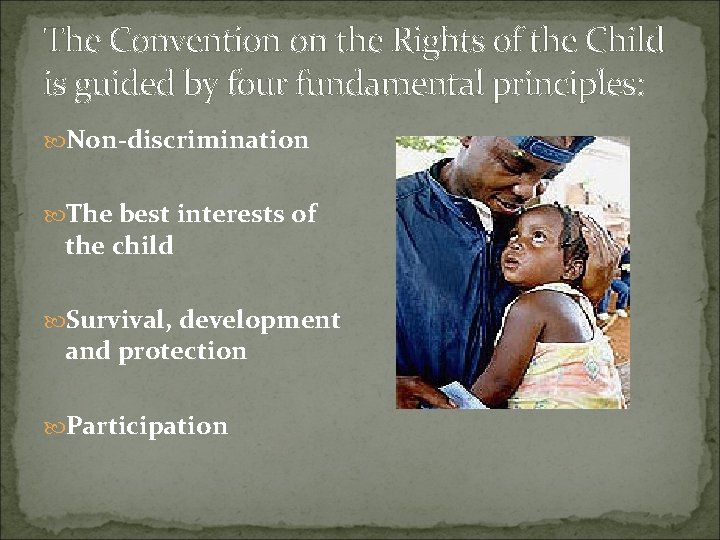 The Convention on the Rights of the Child is guided by four fundamental principles:

Non-discrimination

The best interests of the child

Survival, development and protection

Participation